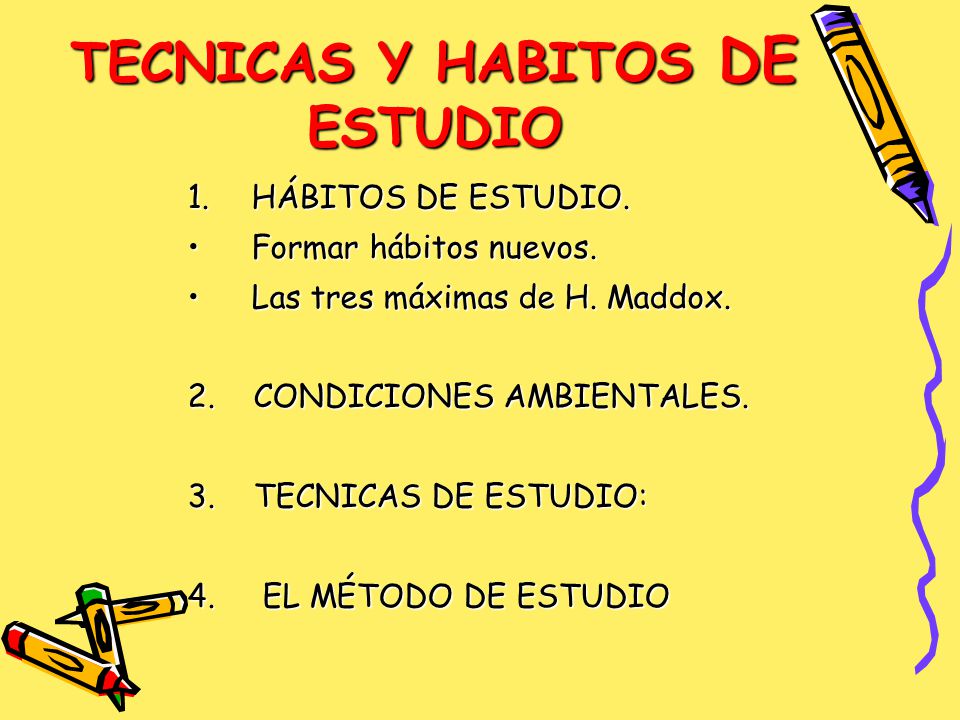 TECNICAS Y HABITOS DE ESTUDIO

1. HÁBITOS DE ESTUDIO.
• Formar hábitos nuevos.
• Las tres máximas de H. Maddox.

2. CONDICIONES AMBIENTALES.

3. TECNICAS DE ESTUDIO:

4. EL MÉTODO DE ESTUDIO